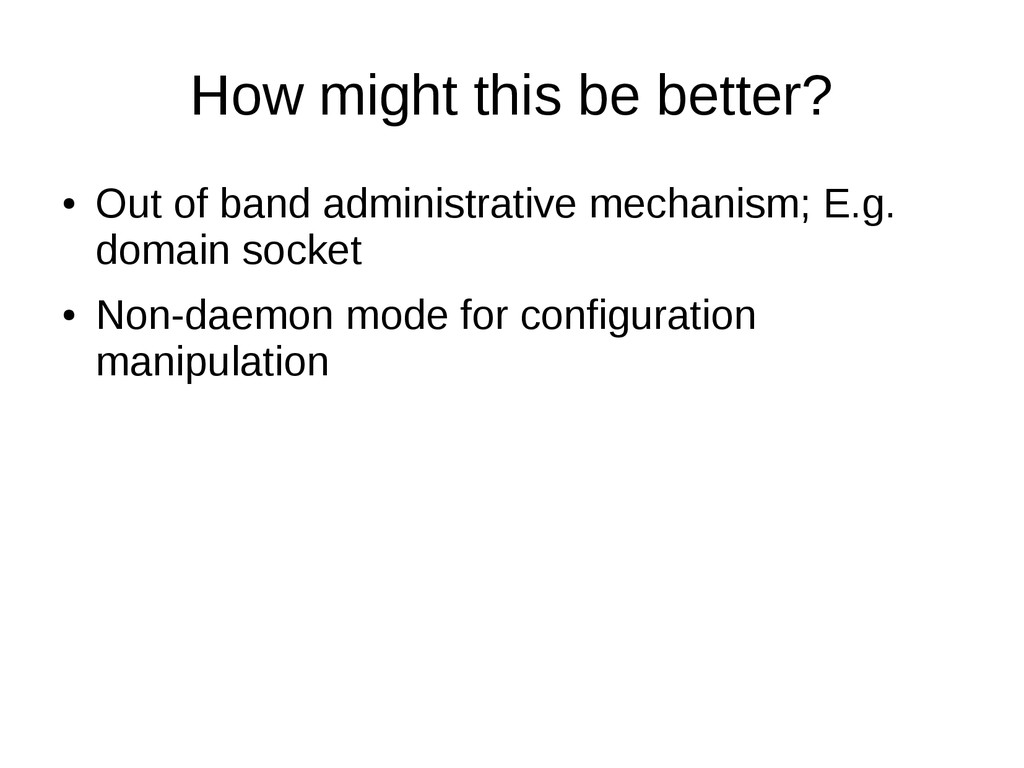 How might this be better?

● Out of band administrative mechanism; E.g. domain socket

● Non-daemon mode for configuration manipulation